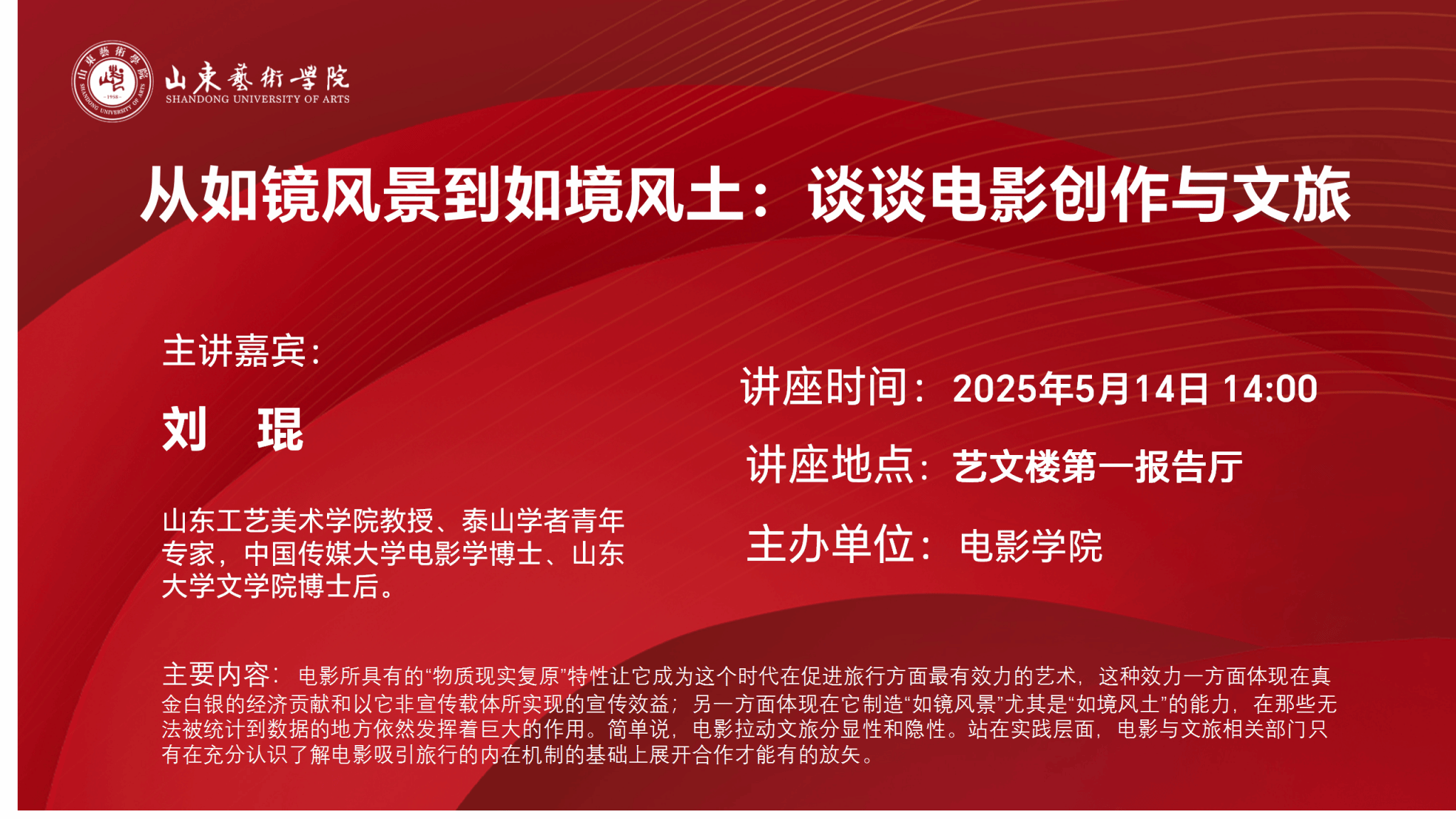 山東藝術學院
SHANDONG UNIVERSITY OF ARTS

从如镜风景到如境风土：谈谈电影创作与文旅

主讲嘉宾：

刘　琨

山东工艺美术学院教授、泰山学者青年专家，中国传媒大学电影学博士、山东大学文学院博士后。

讲座时间：2025年5月14日 14:00

讲座地点：艺文楼第一报告厅

主办单位：电影学院

主要内容：电影所具有的“物质现实复原”特性让它成为这个时代在促进旅行方面最有效力的艺术，这种效力一方面体现在真金白银的经济贡献和以它非宣传载体所实现的宣传效益；另一方面体现在它制造“如镜风景”尤其是“如境风土”的能力，在那些无法被统计到数据的地方依然发挥着巨大的作用。简单说，电影拉动文旅分显性和隐性。站在实践层面，电影与文旅相关部门只有在充分认识了解电影吸引旅行的内在机制的基础上展开合作才能有的放矢。